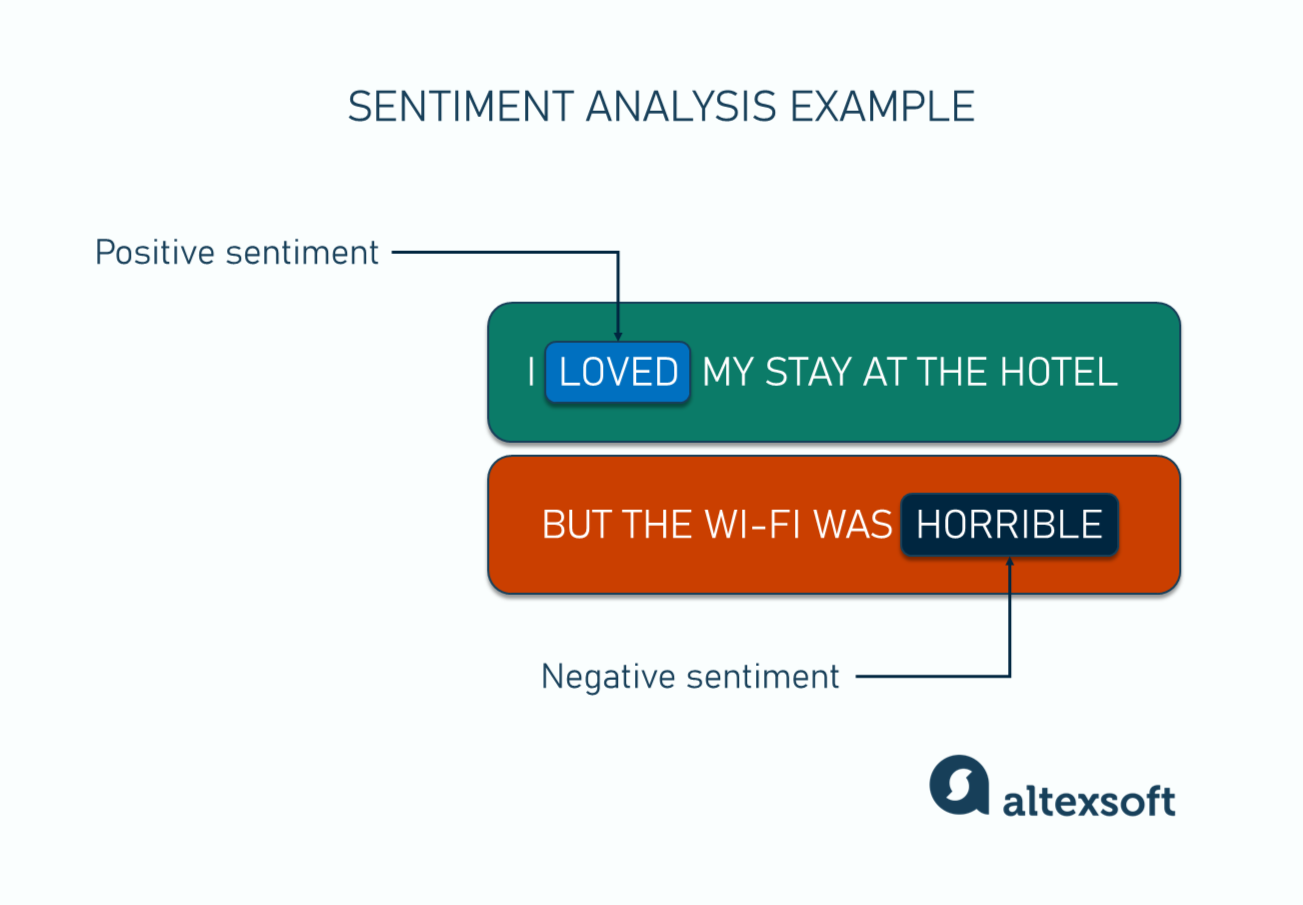 SENTIMENT ANALYSIS EXAMPLE

Positive sentiment

I LOVED MY STAY AT THE HOTEL

BUT THE WI-FI WAS HORRIBLE

Negative sentiment

altexsoft